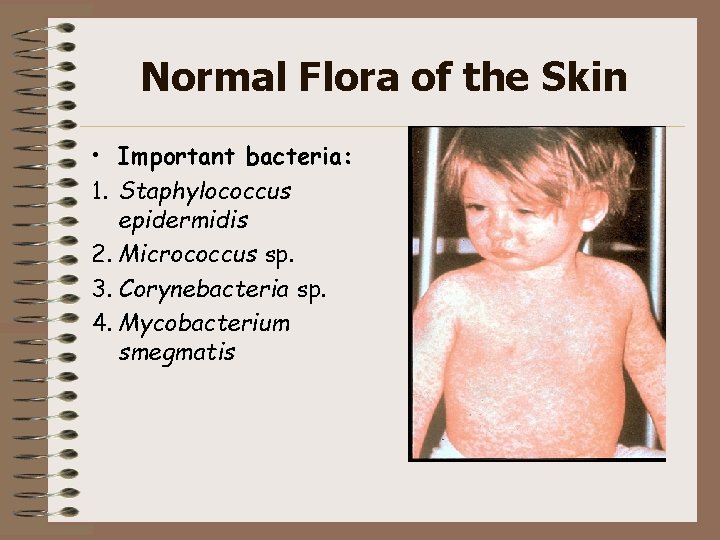 Normal Flora of the Skin

• Important bacteria:
1. Staphylococcus epidermidis
2. Micrococcus sp.
3. Corynebacteria sp.
4. Mycobacterium smegmatis